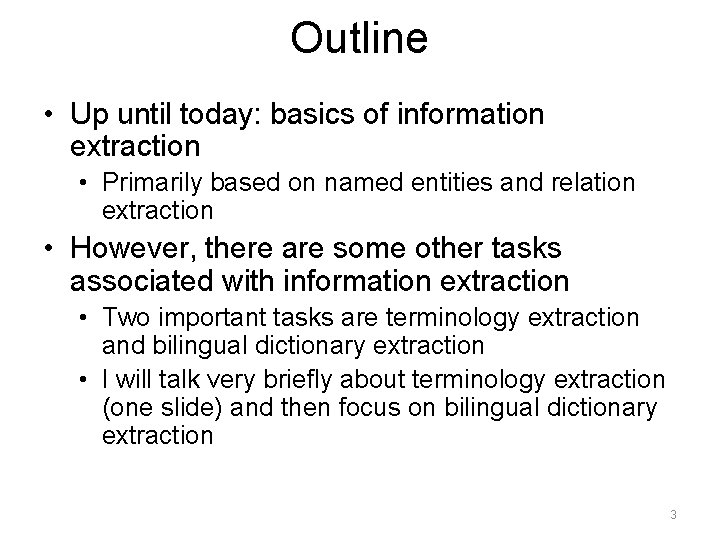 Outline

• Up until today: basics of information extraction
  • Primarily based on named entities and relation extraction
• However, there are some other tasks associated with information extraction
  • Two important tasks are terminology extraction and bilingual dictionary extraction
  • I will talk very briefly about terminology extraction (one slide) and then focus on bilingual dictionary extraction

3